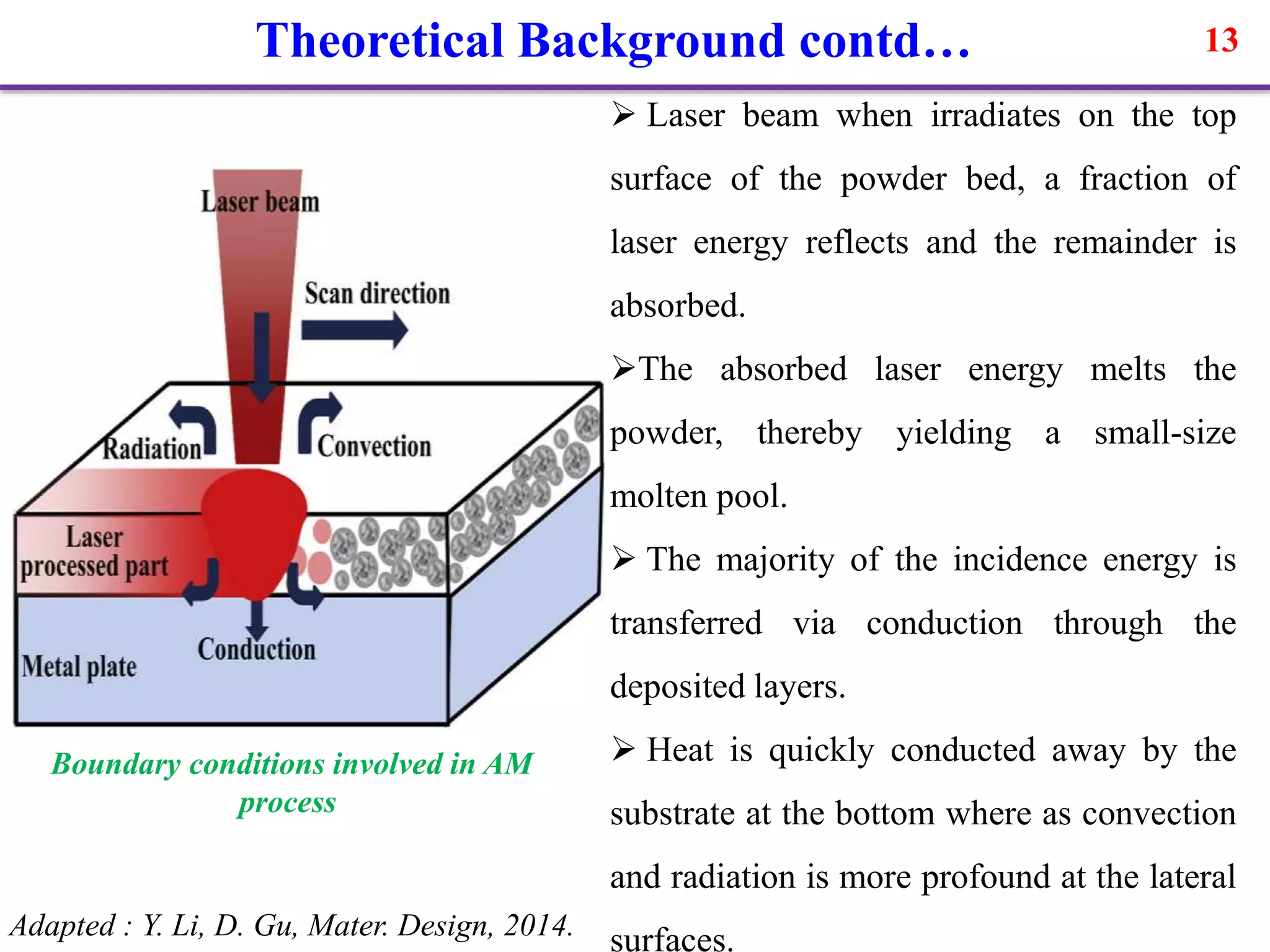 Theoretical Background contd…

13

Laser beam

Scan direction

Radiation

Convection

Laser processed part

Conduction

Metal plate

Boundary conditions involved in AM process

Adapted : Y. Li, D. Gu, Mater. Design, 2014.

➢ Laser beam when irradiates on the top surface of the powder bed, a fraction of laser energy reflects and the remainder is absorbed.

➢The absorbed laser energy melts the powder, thereby yielding a small-size molten pool.

➢ The majority of the incidence energy is transferred via conduction through the deposited layers.

➢ Heat is quickly conducted away by the substrate at the bottom where as convection and radiation is more profound at the lateral surfaces.